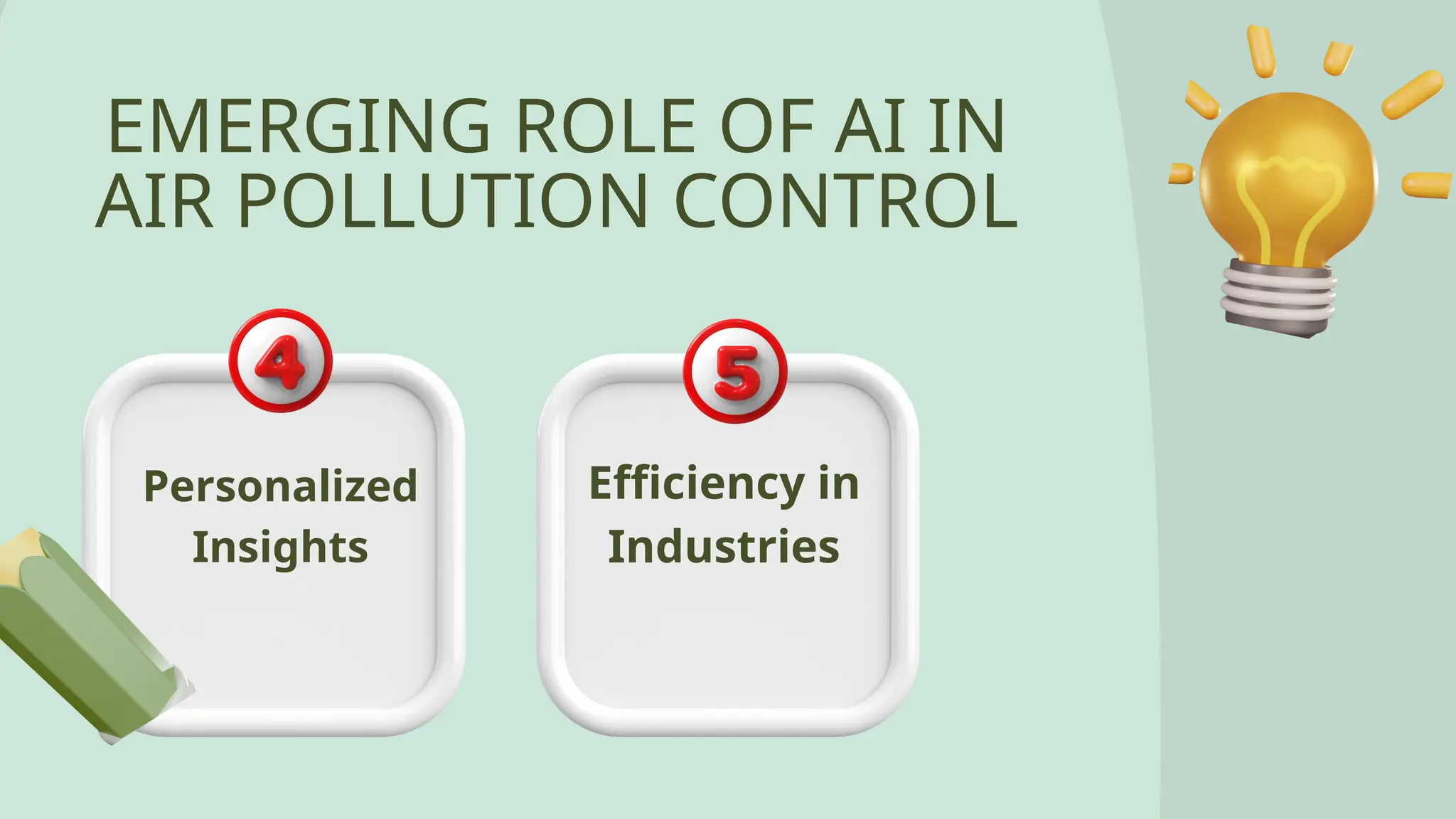 EMERGING ROLE OF AI IN AIR POLLUTION CONTROL

4

Personalized Insights

5

Efficiency in Industries